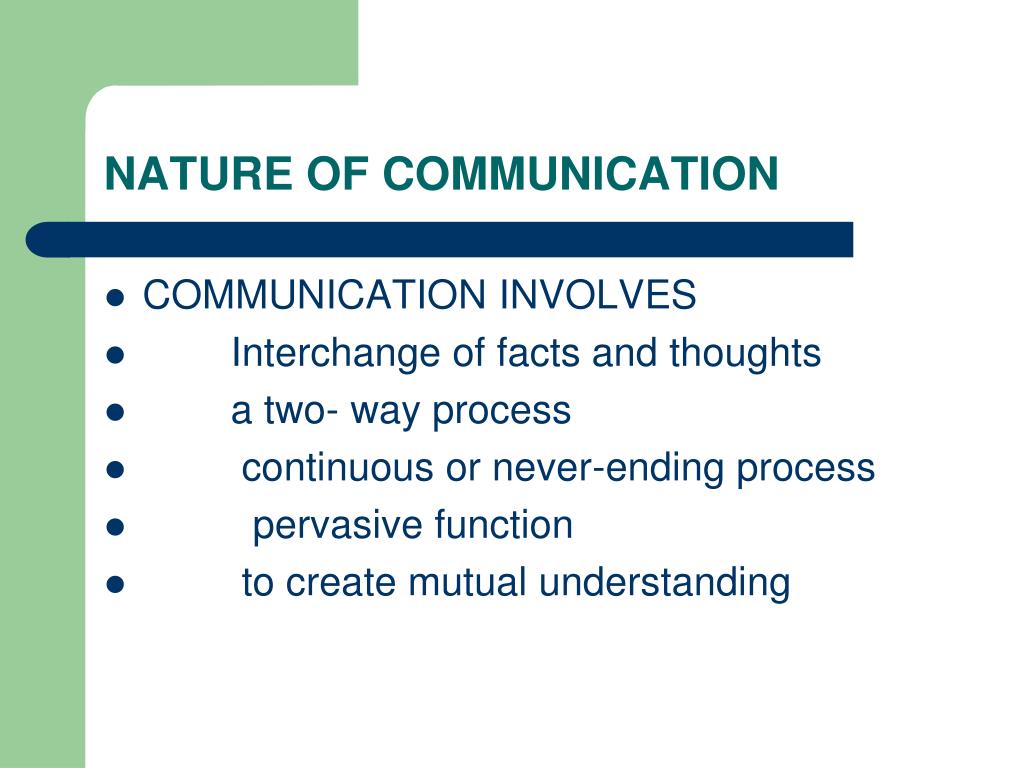 NATURE OF COMMUNICATION

- COMMUNICATION INVOLVES
- Interchange of facts and thoughts
- a two- way process
- continuous or never-ending process
- pervasive function
- to create mutual understanding